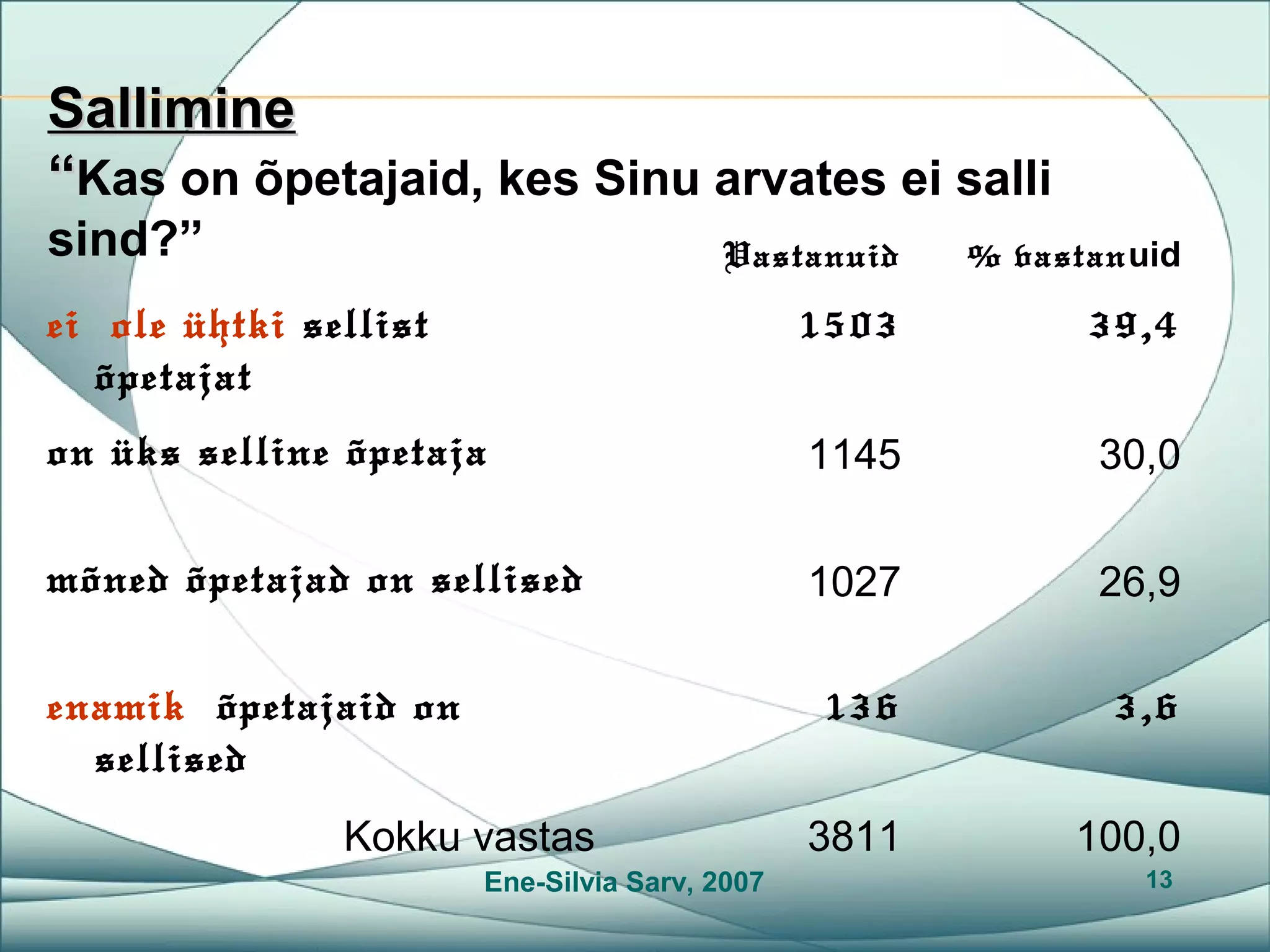 Sallimine

“Kas on õpetajaid, kes Sinu arvates ei salli sind?”

| | Vastanuid | % vastanuid |
|---|---|---|
| ei ole ühtki sellist õpetajat | 1503 | 39,4 |
| on üks selline õpetaja | 1145 | 30,0 |
| mõned õpetajad on sellised | 1027 | 26,9 |
| enamik õpetajaid on sellised | 136 | 3,6 |
| Kokku vastas | 3811 | 100,0 |

Ene-Silvia Sarv, 2007

13